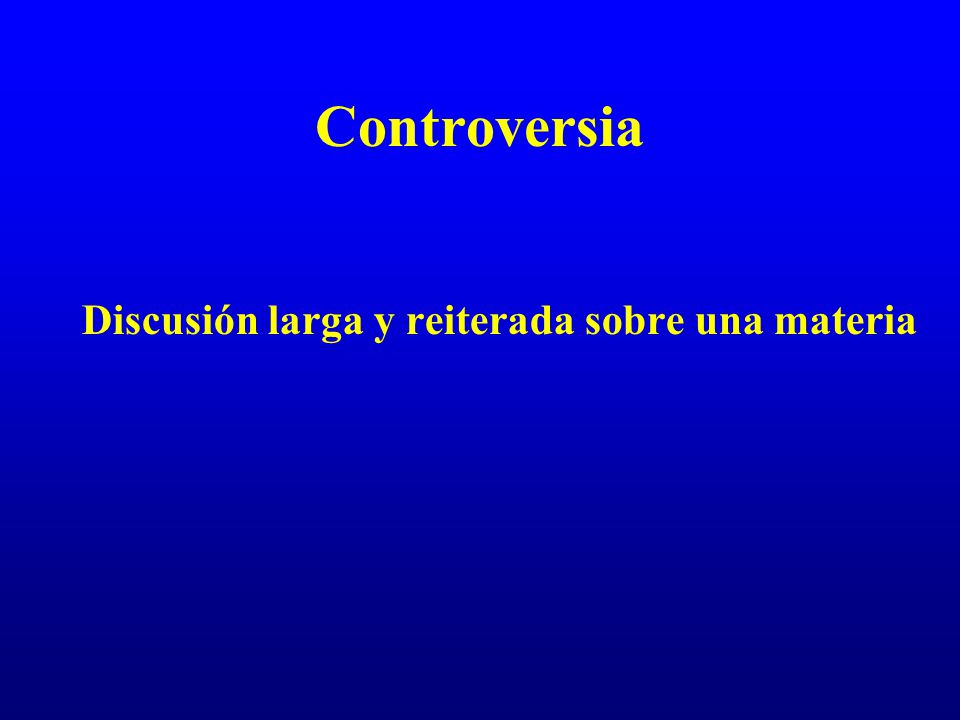 Controversia

Discusión larga y reiterada sobre una materia